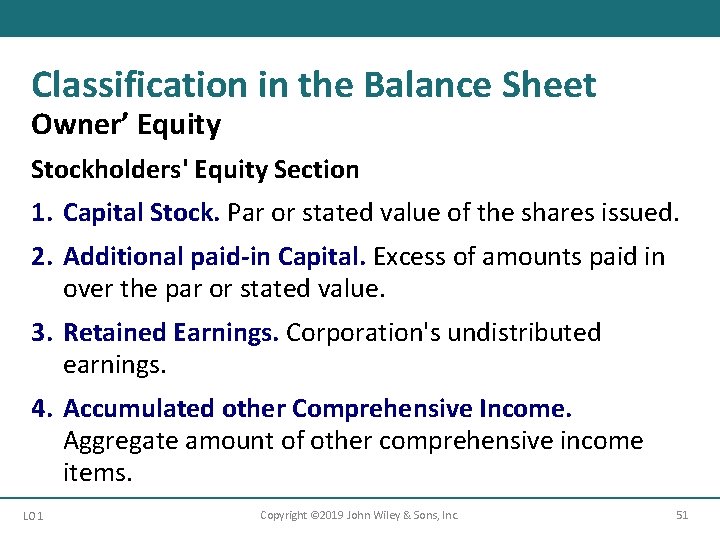 Classification in the Balance Sheet

Owner’ Equity

Stockholders' Equity Section

1. Capital Stock. Par or stated value of the shares issued.

2. Additional paid-in Capital. Excess of amounts paid in over the par or stated value.

3. Retained Earnings. Corporation's undistributed earnings.

4. Accumulated other Comprehensive Income. Aggregate amount of other comprehensive income items.

LO 1

Copyright ©2019 John Wiley & Sons, Inc.

51